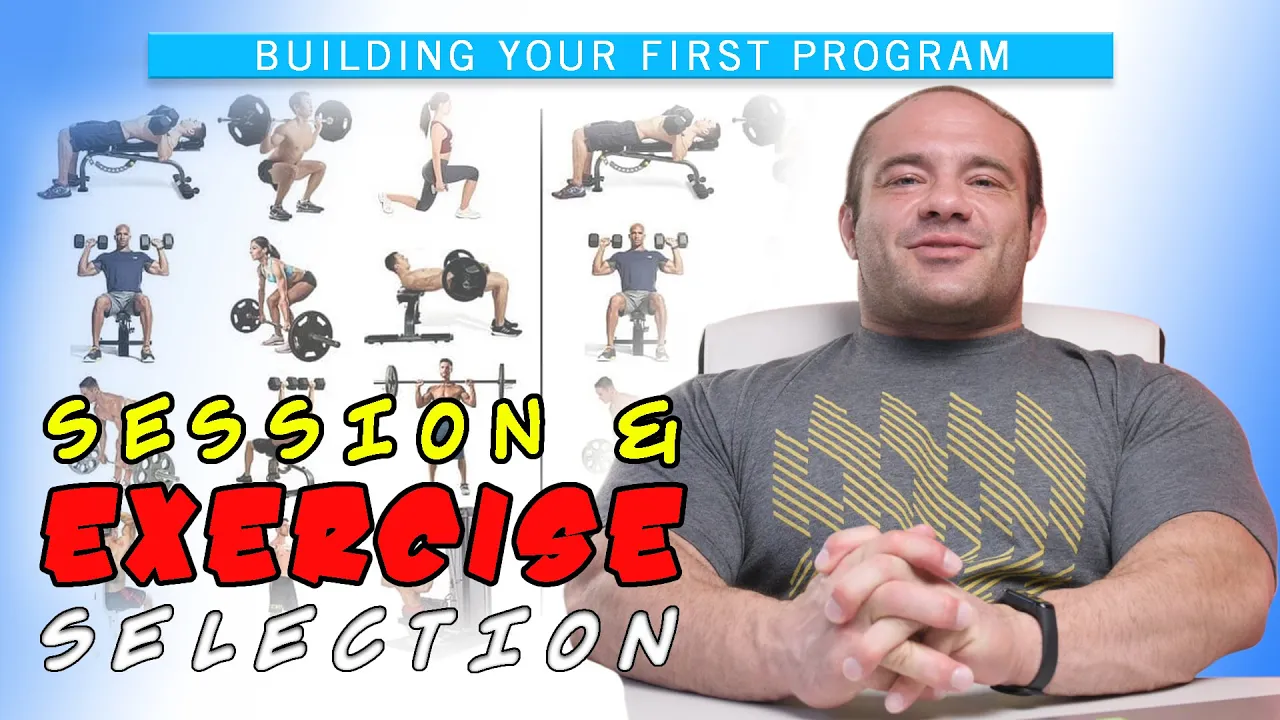 BUILDING YOUR FIRST PROGRAM

SESSION &
EXERCISE
SELECTION